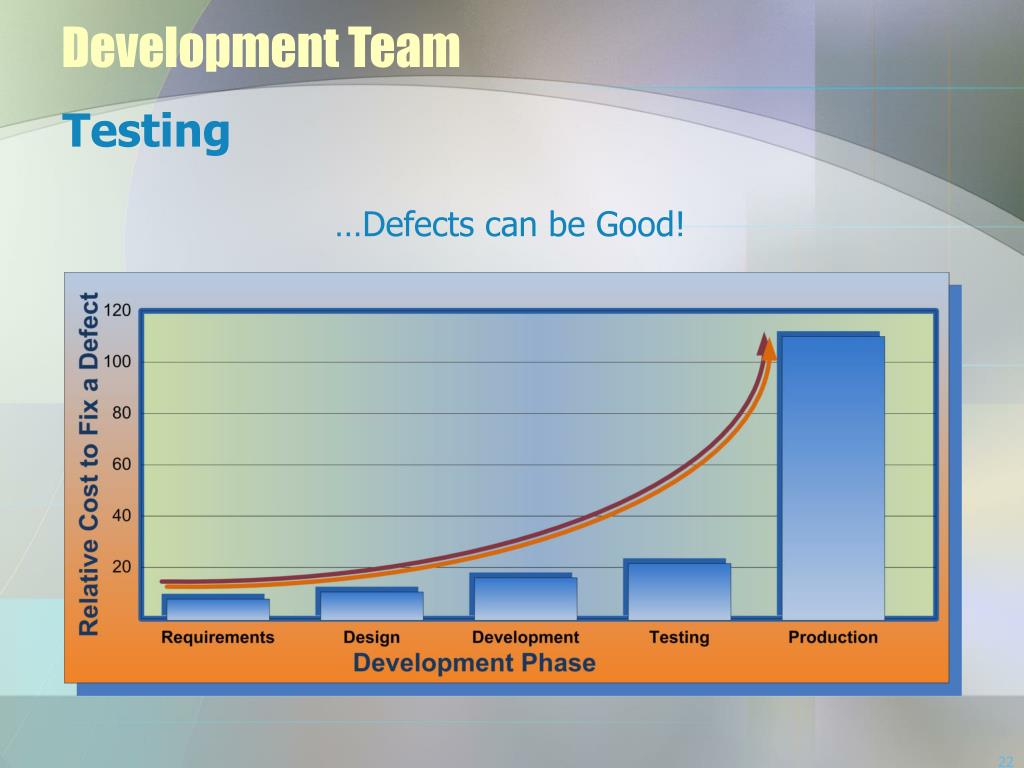 Development Team

Testing

…Defects can be Good!

Relative Cost to Fix a Defect

120
100
80
60
40
20

Requirements
Design
Development
Testing
Production

Development Phase

22